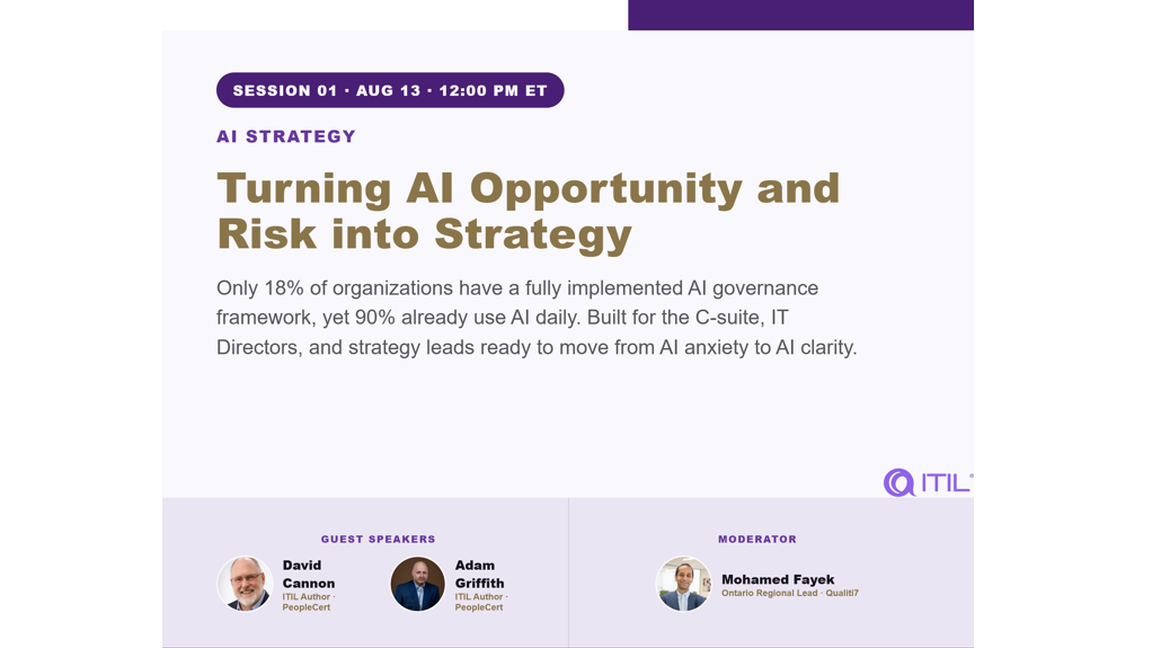 SESSION 01 · AUG 13 · 12:00 PM ET

AI STRATEGY

Turning AI Opportunity and Risk into Strategy

Only 18% of organizations have a fully implemented AI governance framework, yet 90% already use AI daily. Built for the C-suite, IT Directors, and strategy leads ready to move from AI anxiety to AI clarity.

ITIL

GUEST SPEAKERS

David Cannon
ITIL Author · PeopleCert

Adam Griffith
ITIL Author · PeopleCert

MODERATOR

Mohamed Fayek
Ontario Regional Lead · Qualiti7